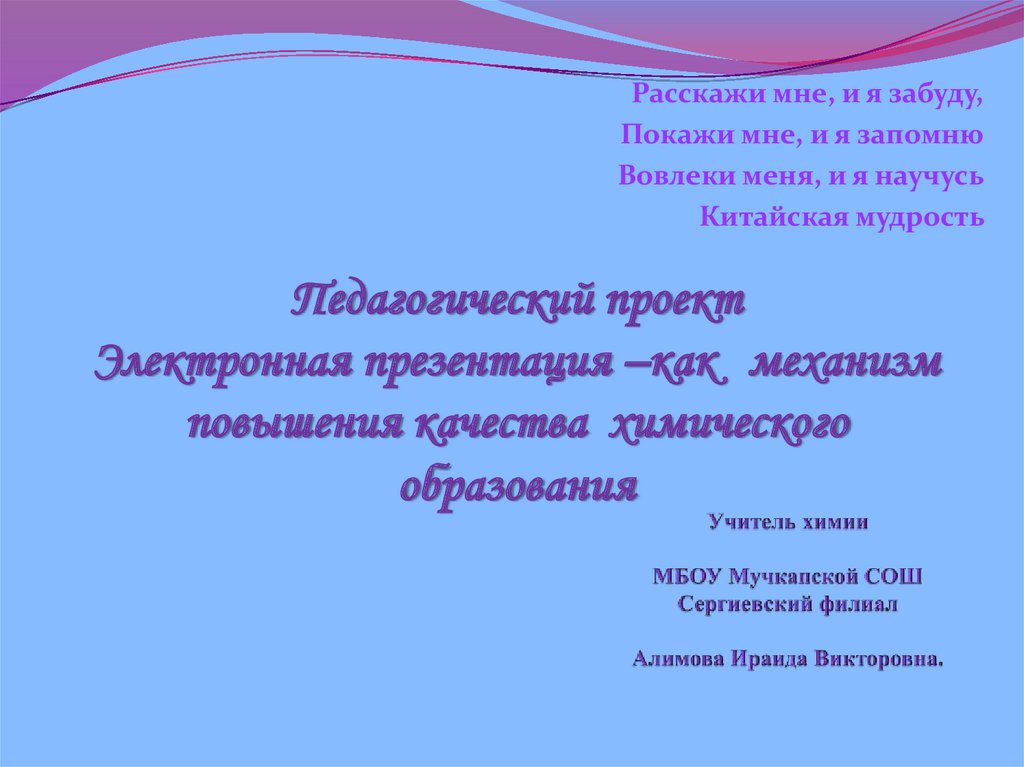 Расскажи мне, и я забуду,
Покажи мне, и я запомню
Вовлеки меня, и я научусь
Китайская мудрость

Педагогический проект
Электронная презентация –как механизм повышения качества химического образования

Учитель химии

МБОУ Мучкапской СОШ
Сергиевский филиал

Алимова Ираида Викторовна.